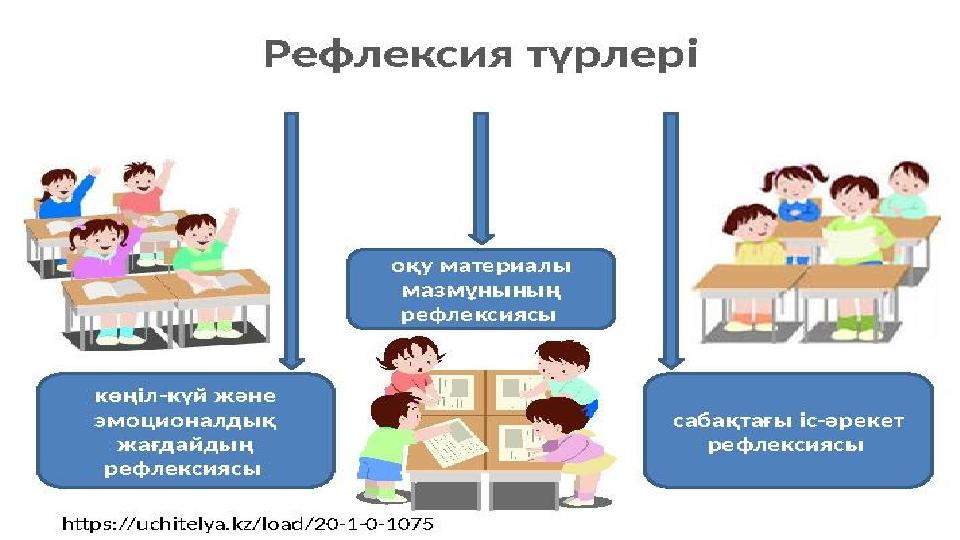 Рефлексия түрлері

көңіл-күй және эмоционалдық жағдайдың рефлексиясы

оқу материалы мазмұнының рефлексиясы

сабақтағы іс-әрекет рефлексиясы

https://uchitelya.kz/load/20-1-0-1075